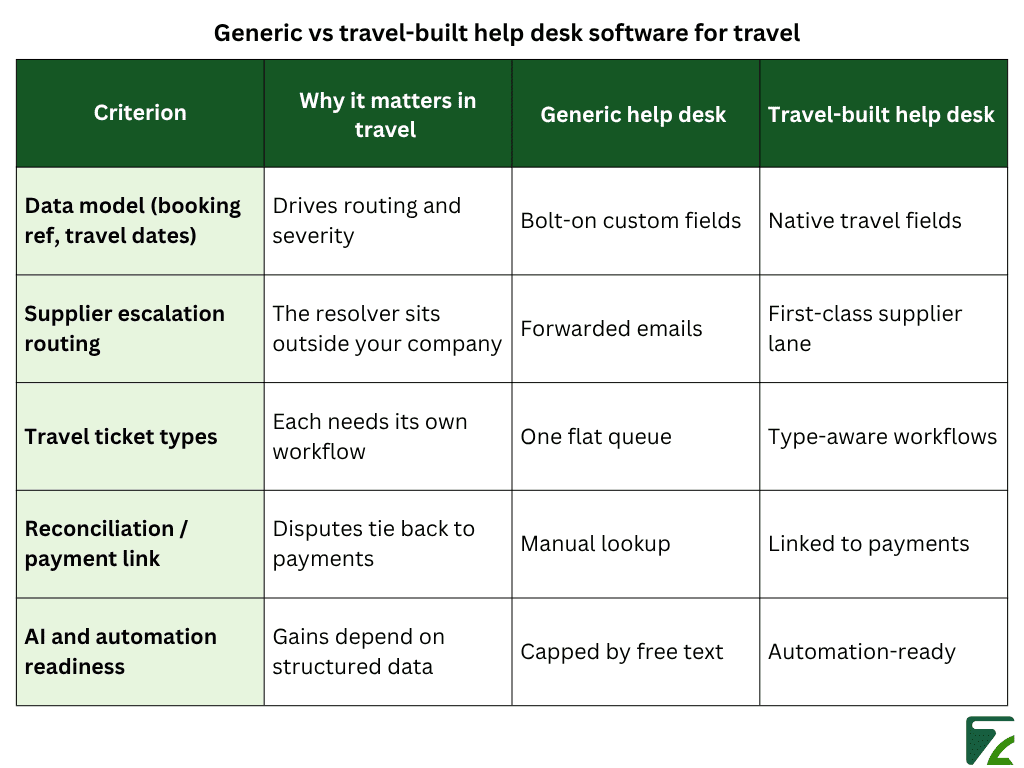 Generic vs travel-built help desk software for travel

| Criterion | Why it matters in travel | Generic help desk | Travel-built help desk |
|---|---|---|---|
| Data model (booking ref, travel dates) | Drives routing and severity | Bolt-on custom fields | Native travel fields |
| Supplier escalation routing | The resolver sits outside your company | Forwarded emails | First-class supplier lane |
| Travel ticket types | Each needs its own workflow | One flat queue | Type-aware workflows |
| Reconciliation / payment link | Disputes tie back to payments | Manual lookup | Linked to payments |
| AI and automation readiness | Gains depend on structured data | Capped by free text | Automation-ready |